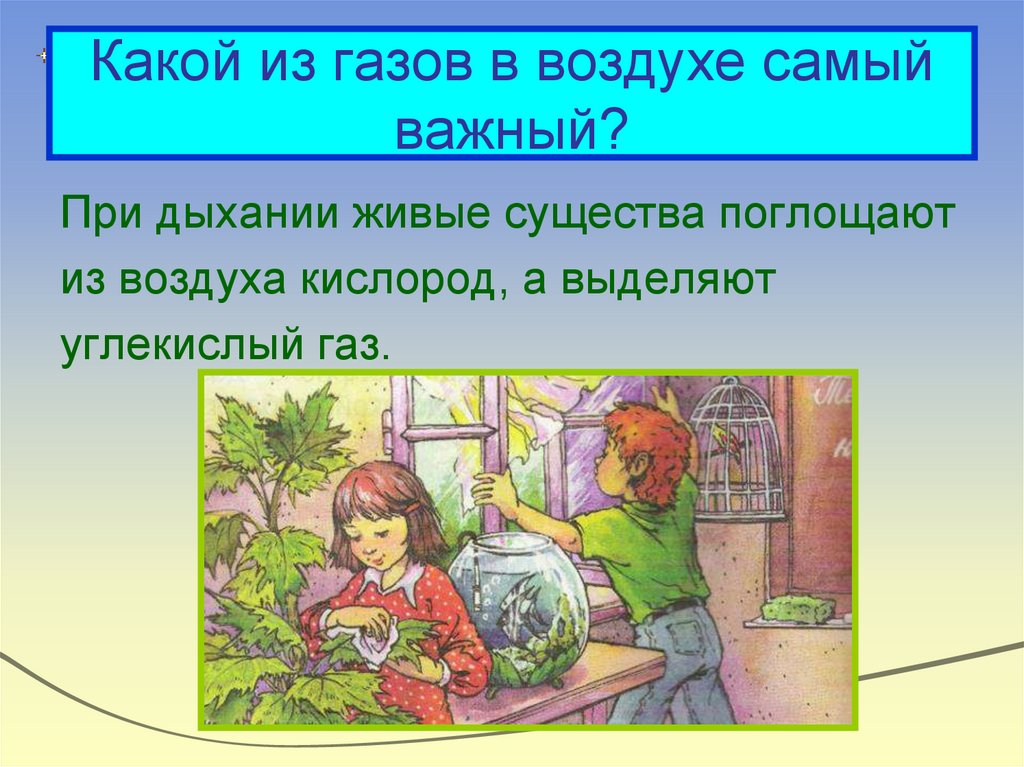 Какой из газов в воздухе самый важный?

При дыхании живые существа поглощают из воздуха кислород, а выделяют углекислый газ.